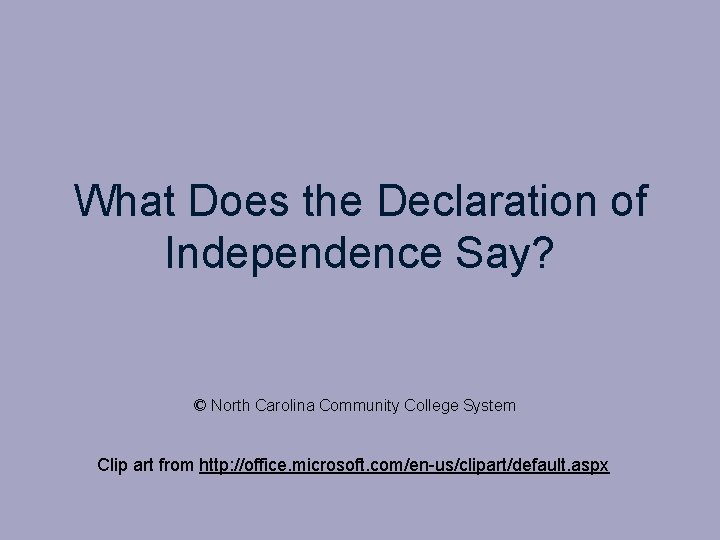 What Does the Declaration of Independence Say?

© North Carolina Community College System

Clip art from http://office.microsoft.com/en-us/clipart/default.aspx